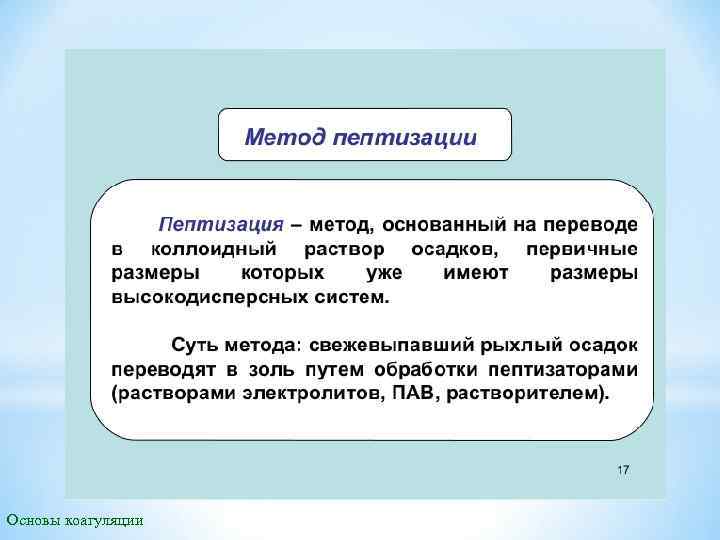 Метод пептизации

Пептизация – метод, основанный на переводе в коллоидный раствор осадков, первичные размеры которых уже имеют размеры высокодисперсных систем.

Суть метода: свежевыпавший рыхлый осадок переводят в золь путем обработки пептизаторами (растворами электролитов, ПАВ, растворителем).

17

Основы коагуляции